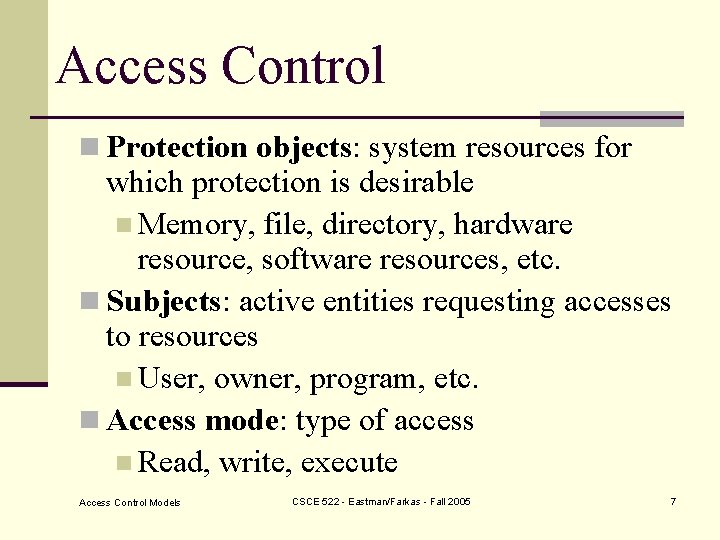 Access Control

Protection objects: system resources for which protection is desirable

Memory, file, directory, hardware resource, software resources, etc.

Subjects: active entities requesting accesses to resources

User, owner, program, etc.

Access mode: type of access

Read, write, execute

Access Control Models

CSCE 522 - Eastman/Farkas - Fall 2005

7